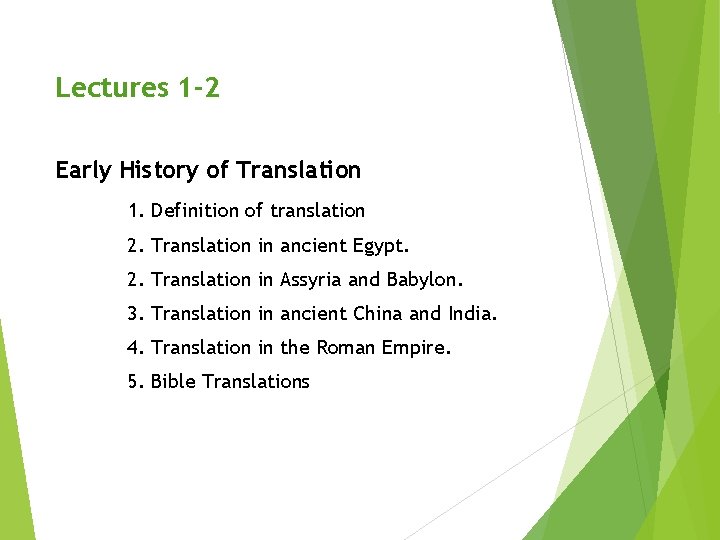 Lectures 1-2

Early History of Translation

1. Definition of translation
2. Translation in ancient Egypt.
2. Translation in Assyria and Babylon.
3. Translation in ancient China and India.
4. Translation in the Roman Empire.
5. Bible Translations